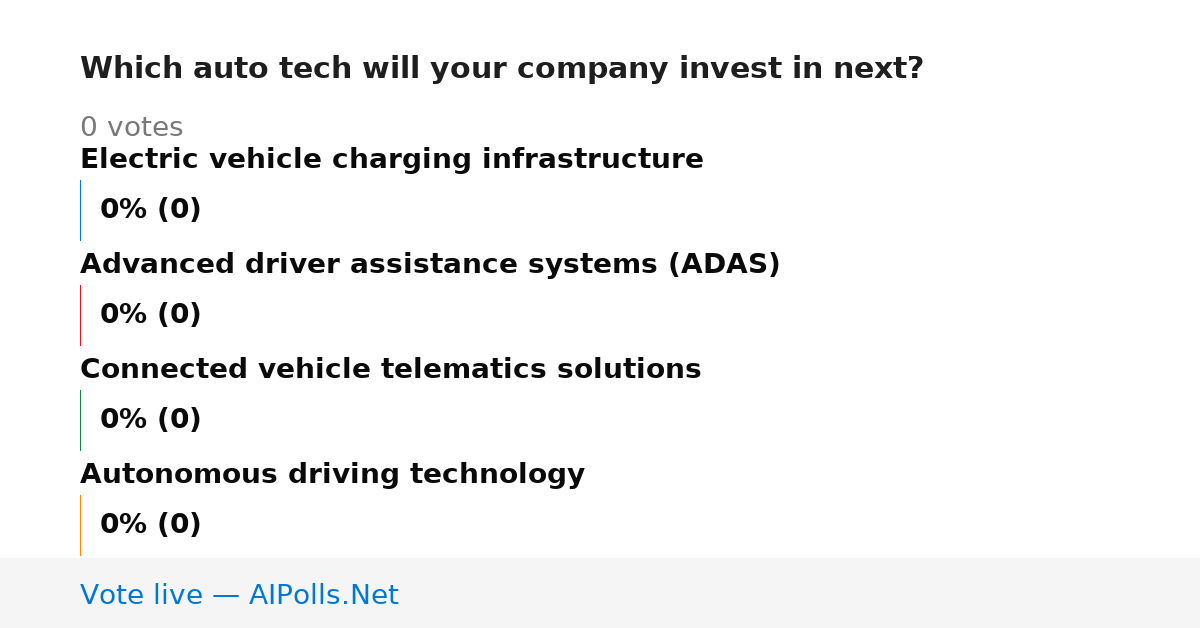 Which auto tech will your company invest in next?

0 votes

Electric vehicle charging infrastructure

0% (0)

Advanced driver assistance systems (ADAS)

0% (0)

Connected vehicle telematics solutions

0% (0)

Autonomous driving technology

0% (0)

Vote live — AIPolls.Net